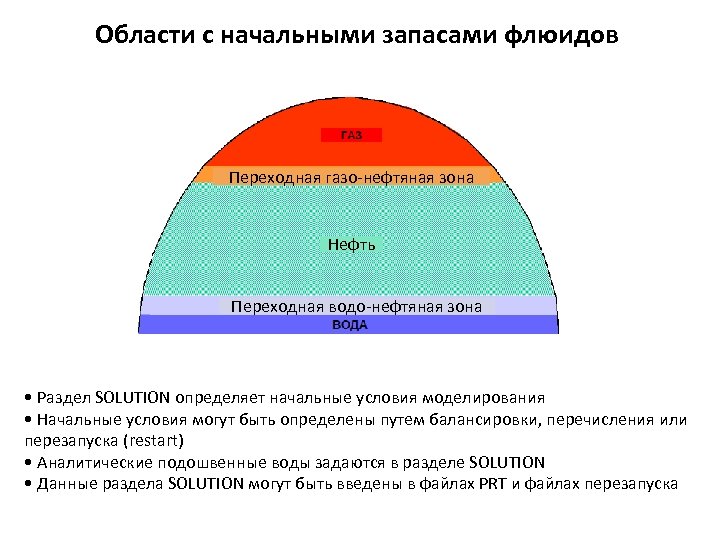 Области с начальными запасами флюидов

ГАЗ

Переходная газо-нефтяная зона

Нефть

Переходная водо-нефтяная зона

ВОДА

• Раздел SOLUTION определяет начальные условия моделирования
• Начальные условия могут быть определены путем балансировки, перечисления или перезапуска (restart)
• Аналитические подошвенные воды задаются в разделе SOLUTION
• Данные раздела SOLUTION могут быть введены в файлах PRT и файлах перезапуска